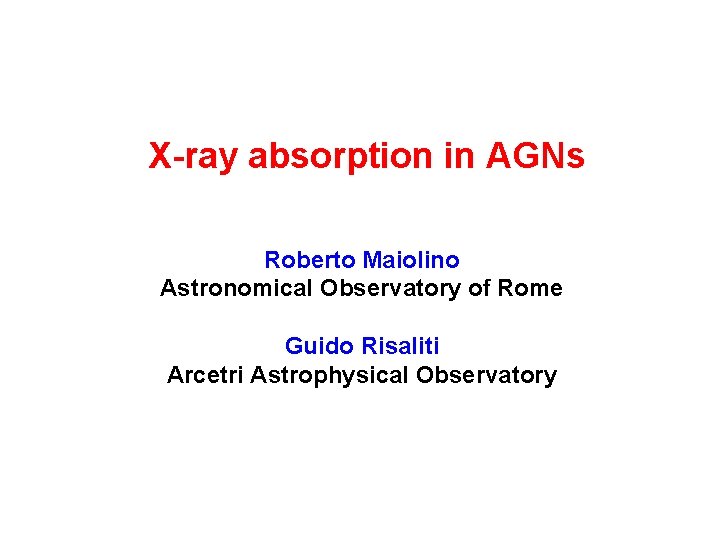 X-ray absorption in AGNs

Roberto Maiolino
Astronomical Observatory of Rome

Guido Risaliti
Arcetri Astrophysical Observatory